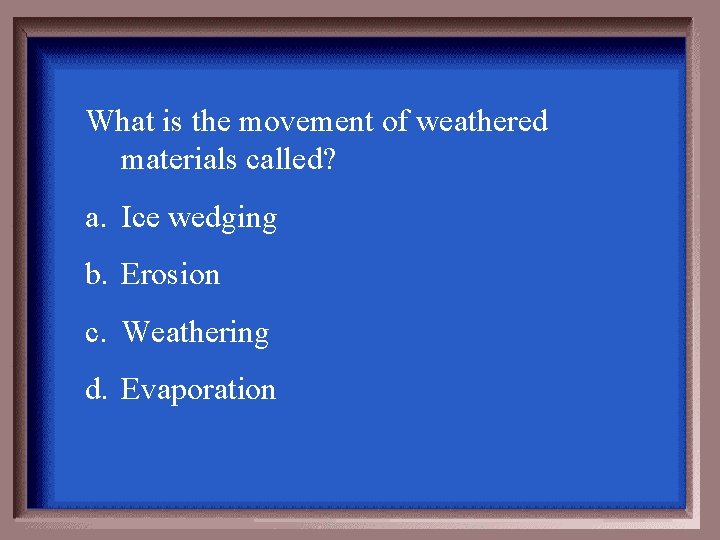 What is the movement of weathered materials called?

a. Ice wedging

b. Erosion

c. Weathering

d. Evaporation